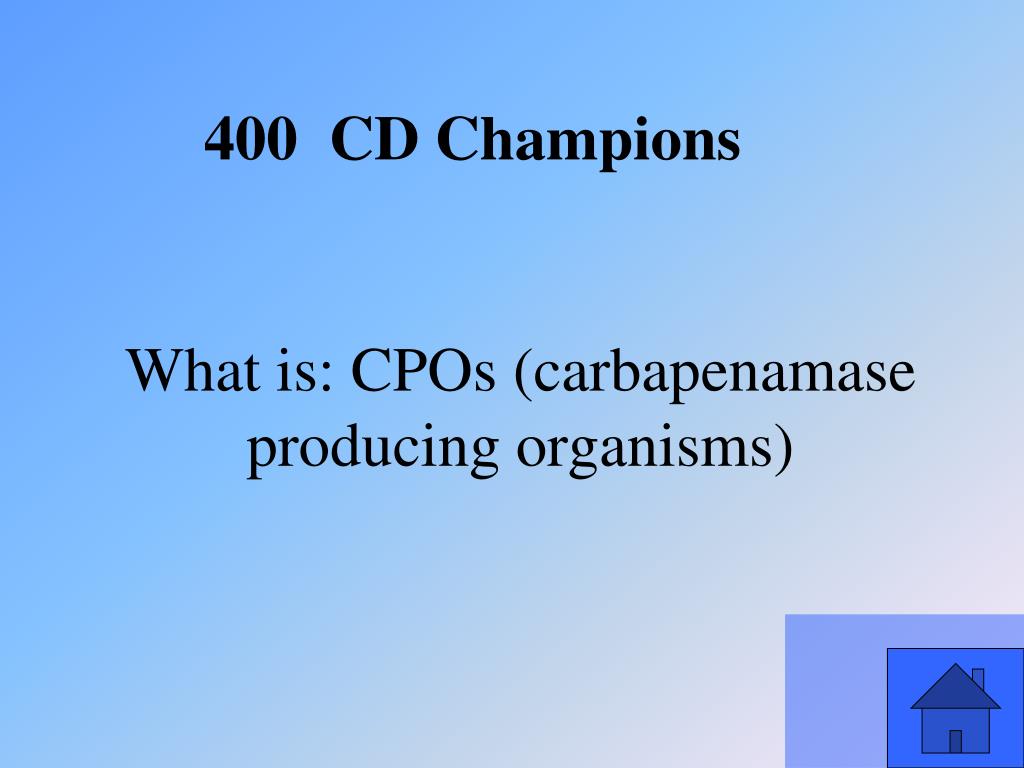 400 CD Champions

What is: CPOs (carbapenamase producing organisms)